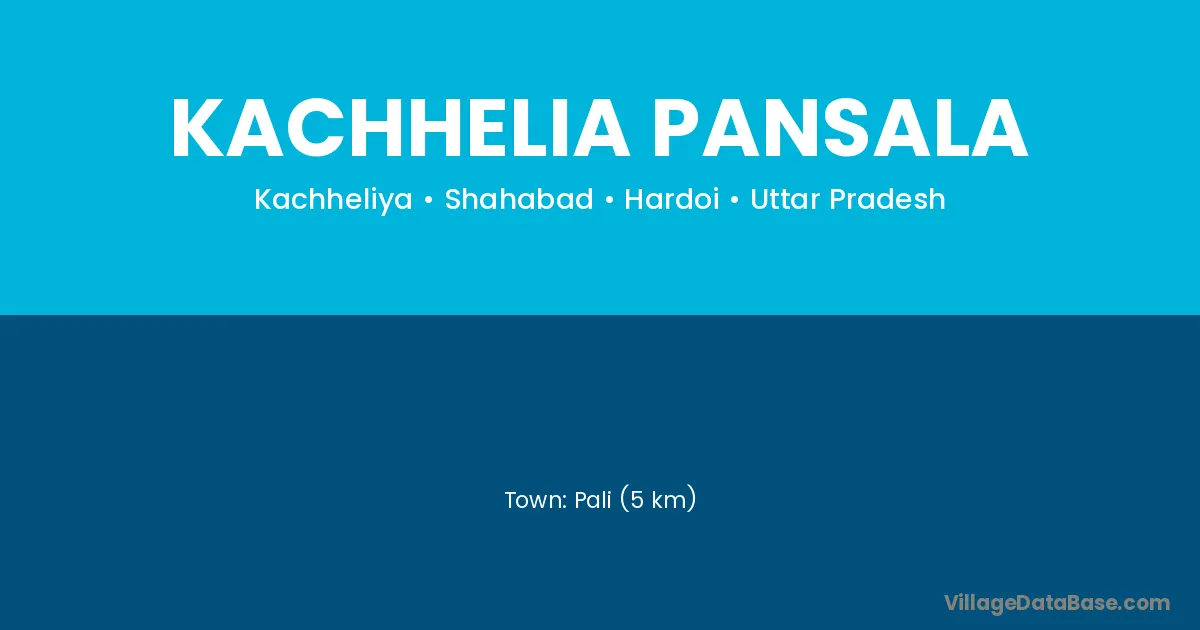 KACHHELIA PANSALA

Kachheliya • Shahabad • Hardoi • Uttar Pradesh

Town: Pali (5 km)

VillageDataBase.com